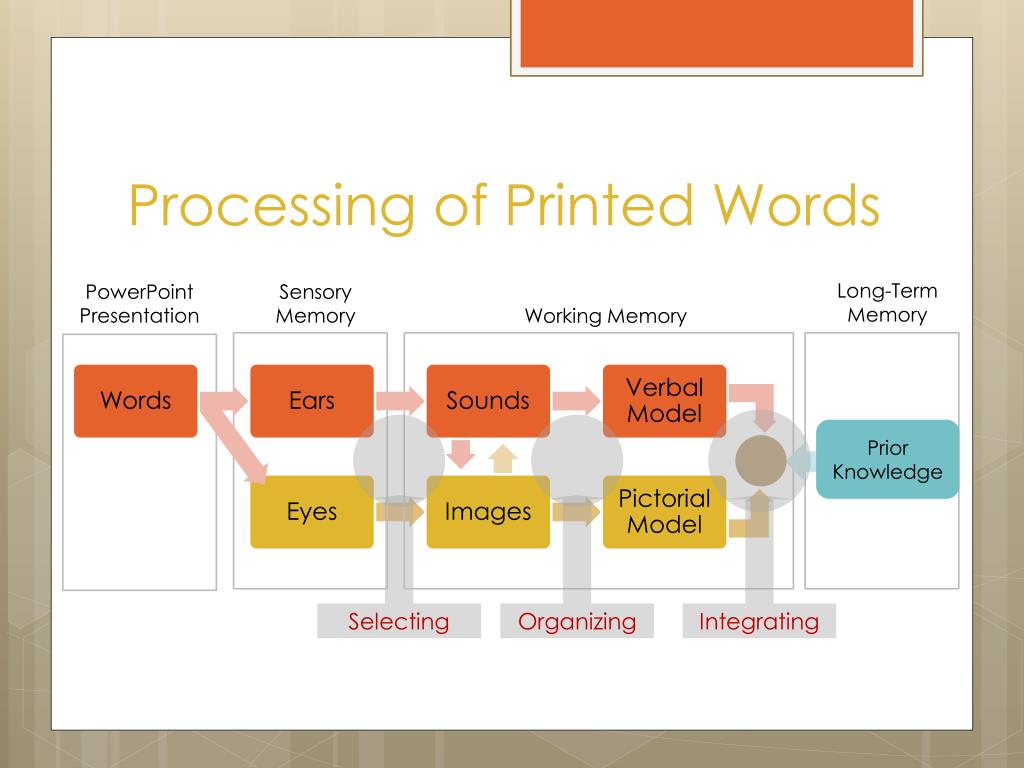 Processing of Printed Words

PowerPoint Presentation

Sensory Memory

Working Memory

Long-Term Memory

Words

Ears

Eyes

Sounds

Images

Verbal Model

Pictorial Model

Prior Knowledge

Selecting

Organizing

Integrating